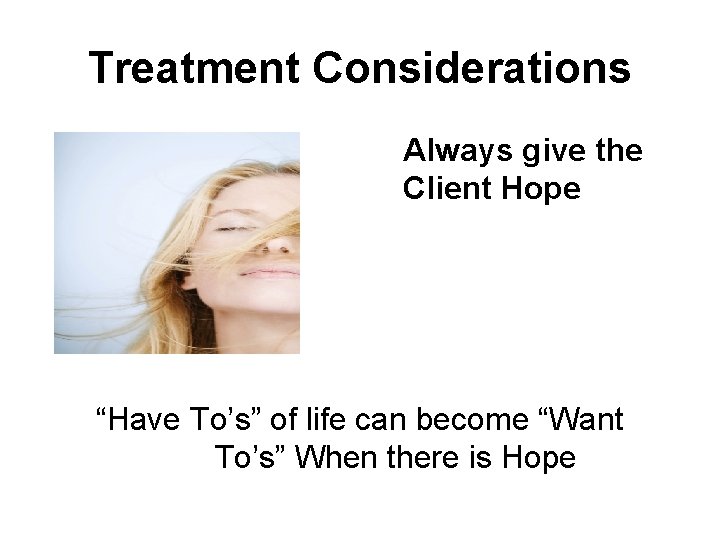 Treatment Considerations

Always give the Client Hope

“Have To’s” of life can become “Want To’s” When there is Hope